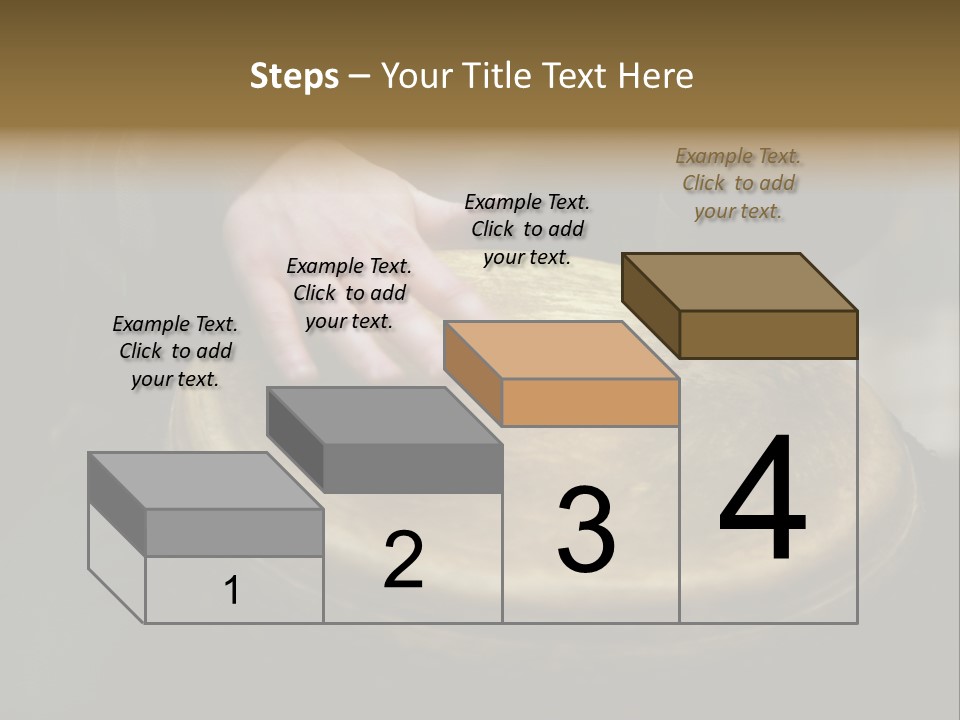 Steps – Your Title Text Here

Example Text. Click to add your text.

Example Text. Click to add your text.

Example Text. Click to add your text.

Example Text. Click to add your text.

1

2

3

4